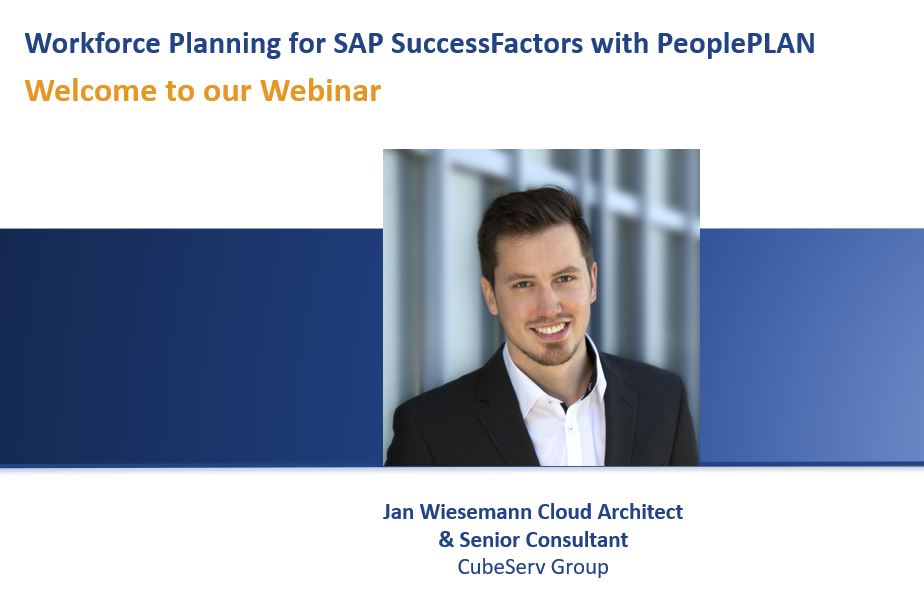 Workforce Planning for SAP SuccessFactors with PeoplePLAN
Welcome to our Webinar

Jan Wiesemann Cloud Architect
& Senior Consultant
CubeServ Group